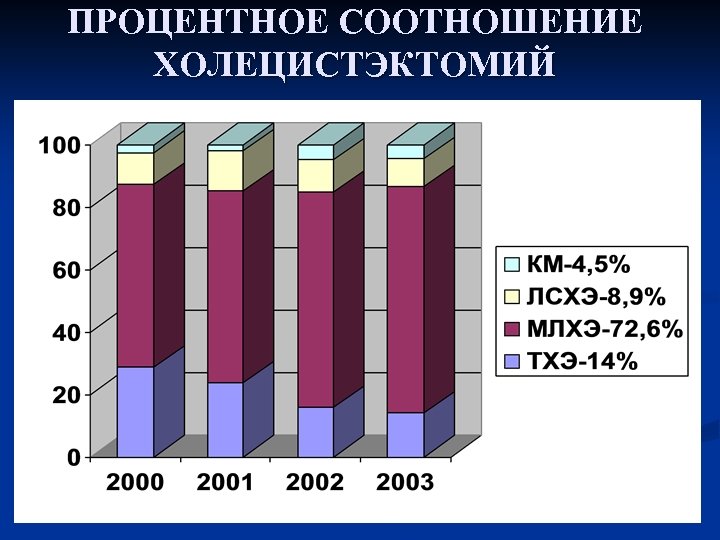 ПРОЦЕНТНОЕ СООТНОШЕНИЕ ХОЛЕЦИСТЭКТОМИЙ

100
80
60
40
20
0

2000
2001
2002
2003

КМ-4,5%
ЛСХЭ-8,9%
МЛХЭ-72,6%
ТХЭ-14%